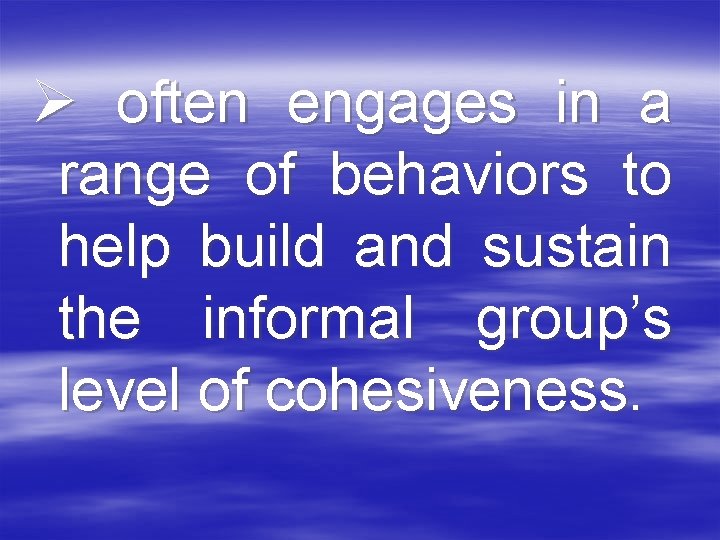 ➢ often engages in a range of behaviors to help build and sustain the informal group’s level of cohesiveness.